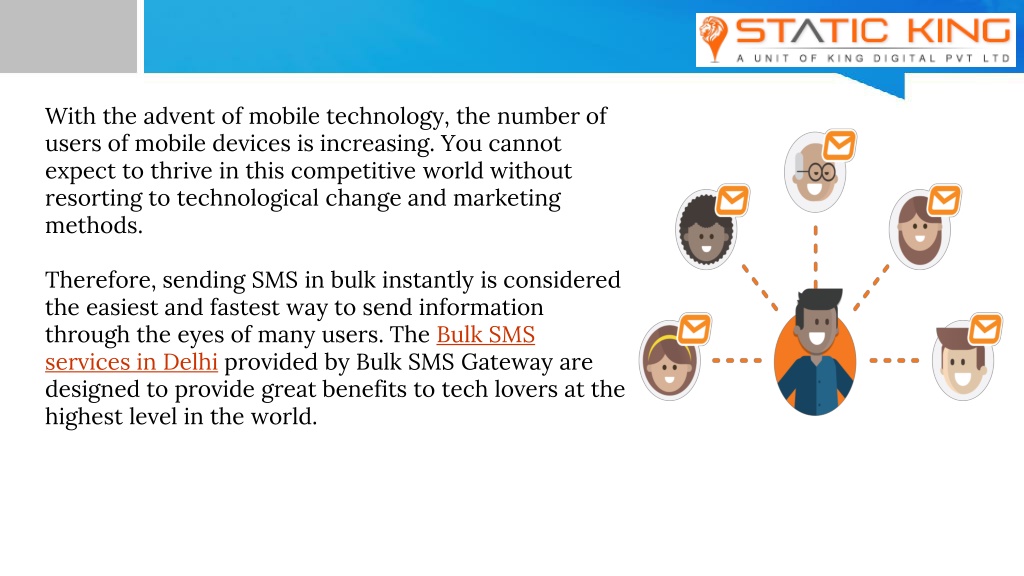 STATIC KING
A UNIT OF KING DIGITAL PVT LTD

With the advent of mobile technology, the number of users of mobile devices is increasing. You cannot expect to thrive in this competitive world without resorting to technological change and marketing methods.

Therefore, sending SMS in bulk instantly is considered the easiest and fastest way to send information through the eyes of many users. The Bulk SMS services in Delhi provided by Bulk SMS Gateway are designed to provide great benefits to tech lovers at the highest level in the world.